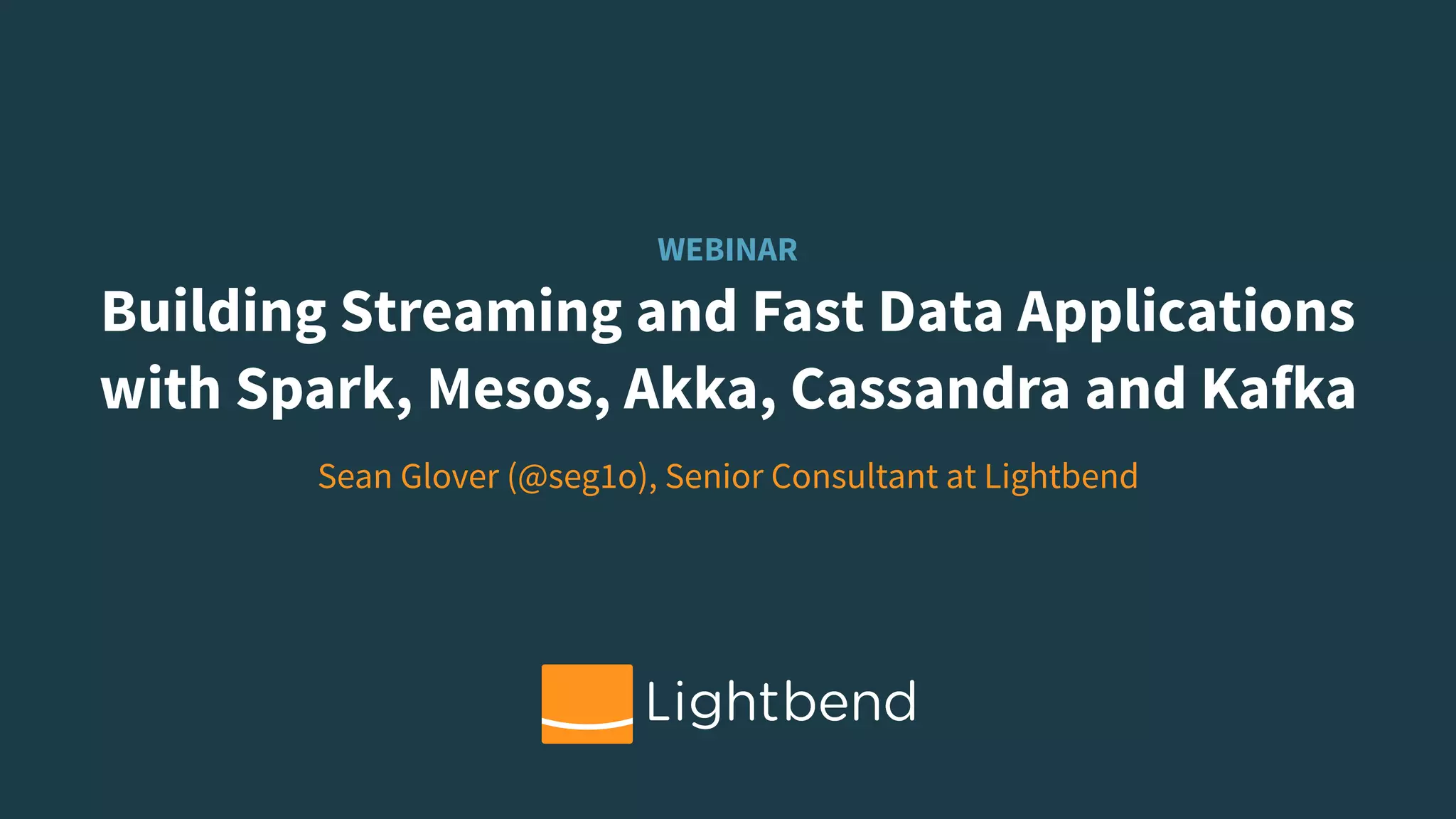 WEBINAR

Building Streaming and Fast Data Applications with Spark, Mesos, Akka, Cassandra and Kafka

Sean Glover (@seg1o), Senior Consultant at Lightbend

Lightbend